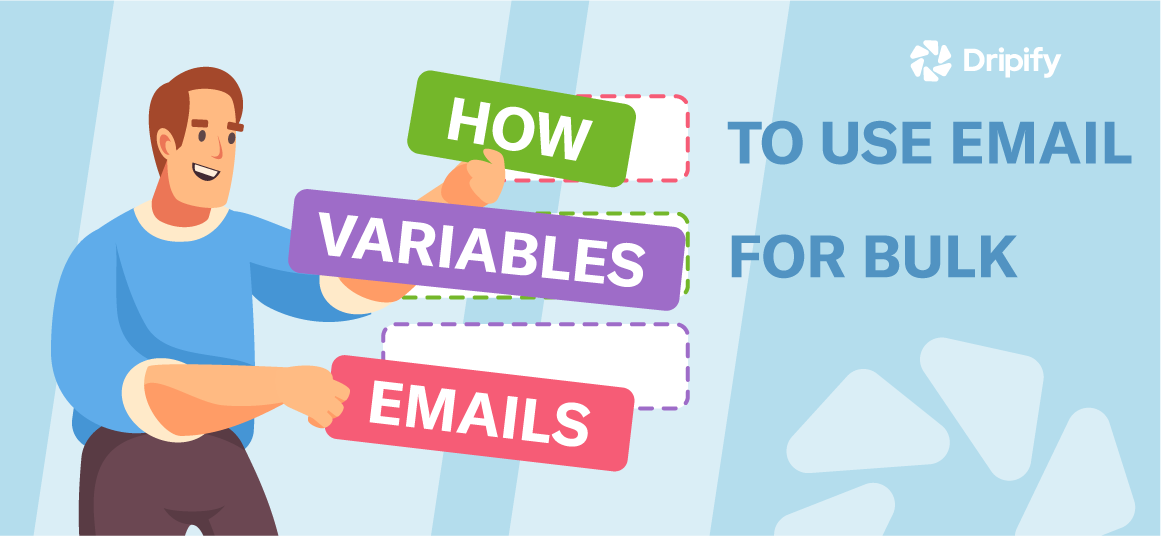 Dripify

HOW
TO USE EMAIL
VARIABLES
FOR BULK
EMAILS